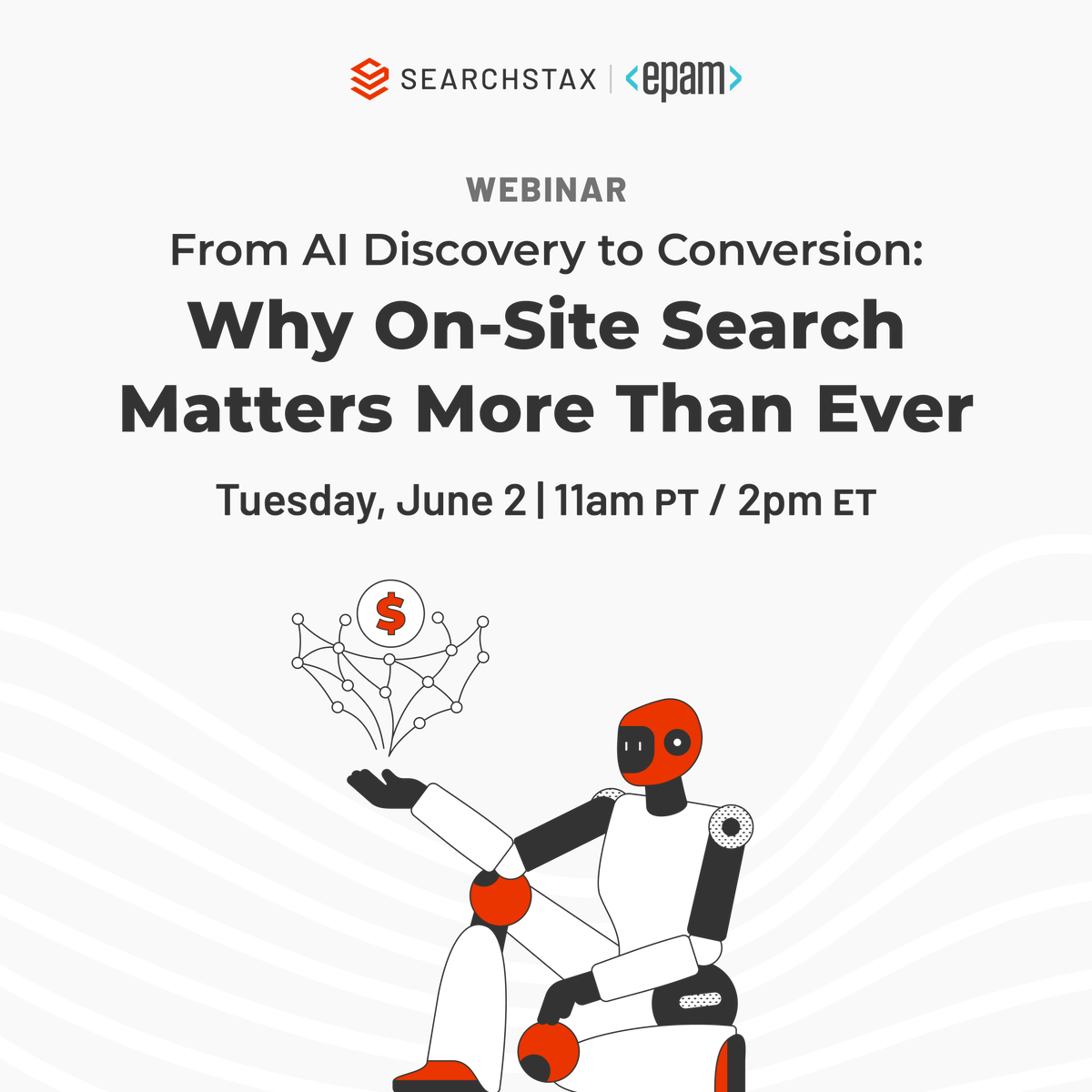 SEARCHSTAX | <epam>

WEBINAR

From AI Discovery to Conversion:

Why On-Site Search Matters More Than Ever

Tuesday, June 2 | 11am PT / 2pm ET

$